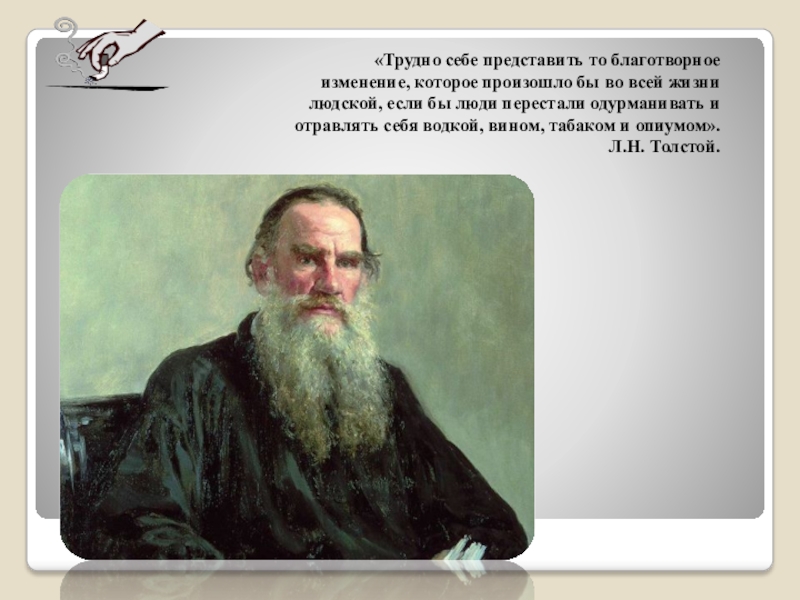 «Трудно себе представить то благотворное изменение, которое произошло бы во всей жизни людской, если бы люди перестали одурманивать и отравлять себя водкой, вином, табаком и опиумом».
Л.Н. Толстой.